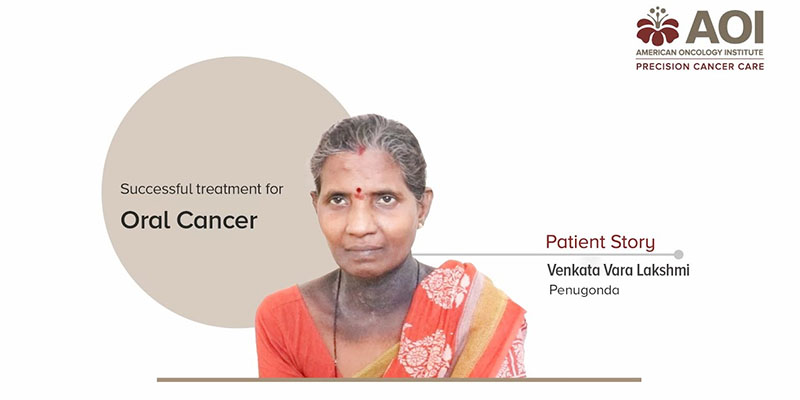 AOI
AMERICAN ONCOLOGY INSTITUTE
PRECISION CANCER CARE

Successful treatment for
Oral Cancer

Patient Story
Venkata Vara Lakshmi
Penugonda